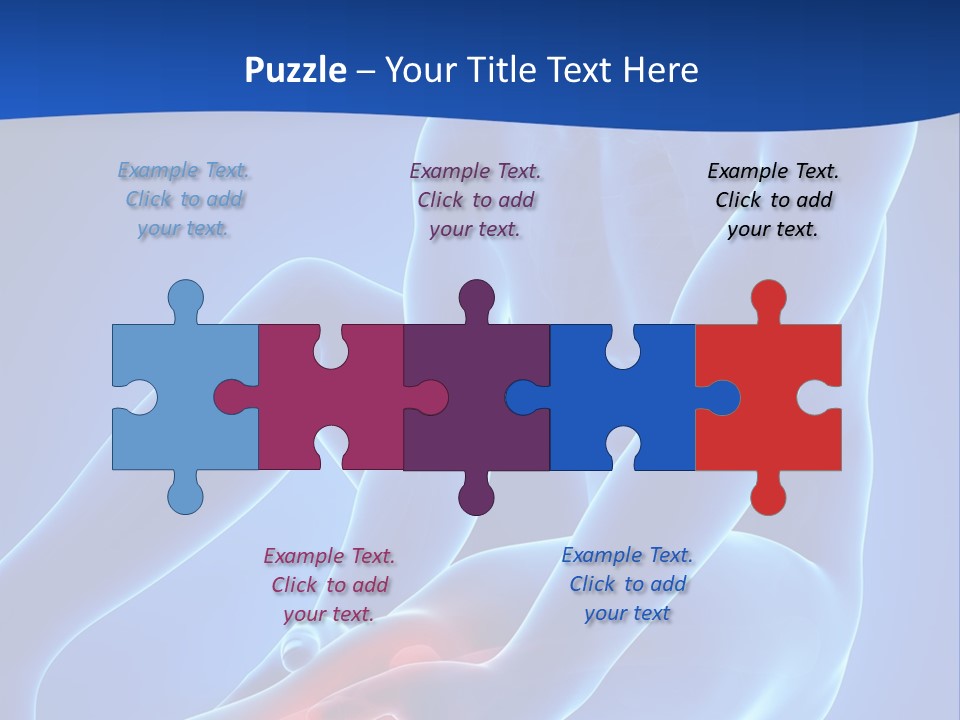 Puzzle – Your Title Text Here

Example Text. Click to add your text.

Example Text. Click to add your text.

Example Text. Click to add your text.

Example Text. Click to add your text.

Example Text. Click to add your text